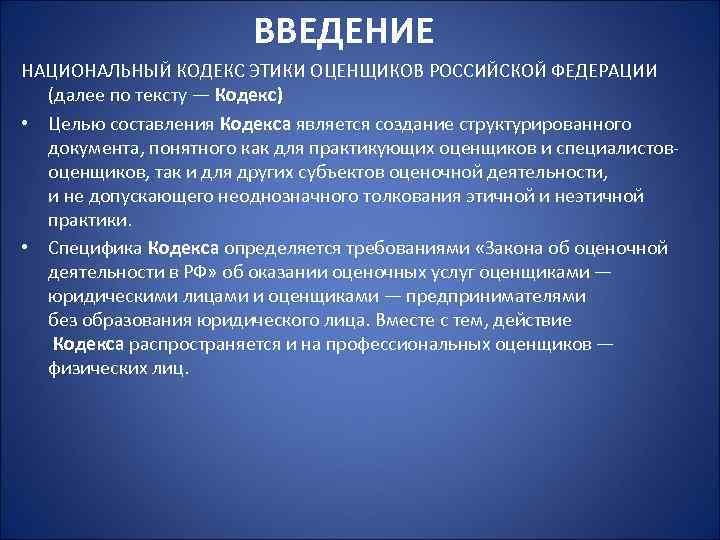 ВВЕДЕНИЕ

НАЦИОНАЛЬНЫЙ КОДЕКС ЭТИКИ ОЦЕНЩИКОВ РОССИЙСКОЙ ФЕДЕРАЦИИ (далее по тексту — Кодекс)

• Целью составления Кодекса является создание структурированного документа, понятного как для практикующих оценщиков и специалистов-оценщиков, так и для других субъектов оценочной деятельности, и не допускающего неоднозначного толкования этичной и неэтичной практики.

• Специфика Кодекса определяется требованиями «Закона об оценочной деятельности в РФ» об оказании оценочных услуг оценщиками — юридическими лицами и оценщиками — предпринимателями без образования юридического лица. Вместе с тем, действие Кодекса распространяется и на профессиональных оценщиков — физических лиц.